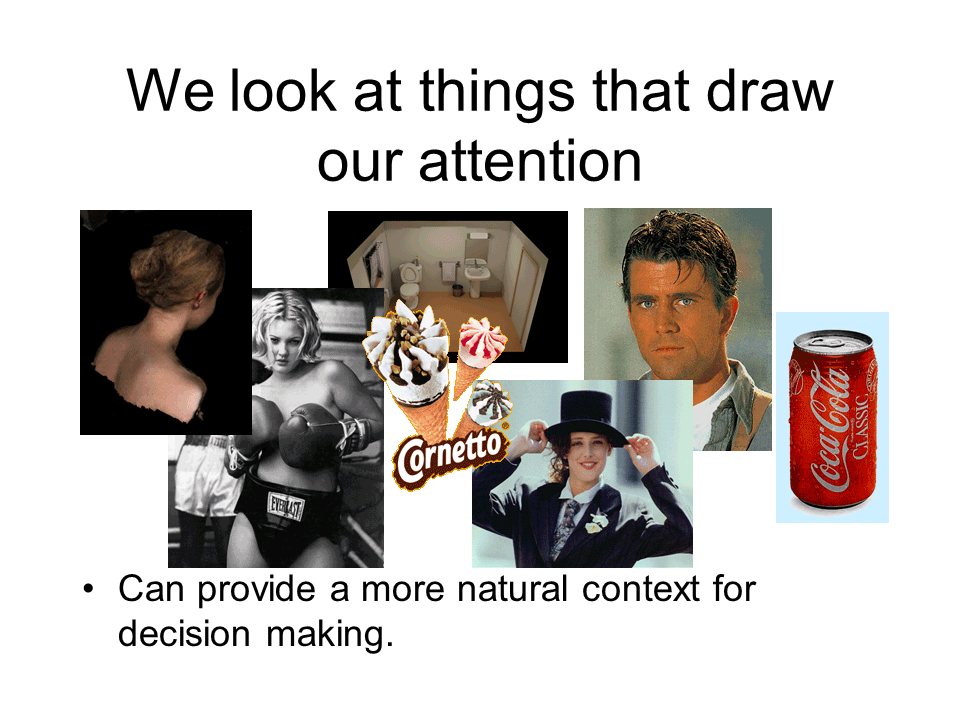 We look at things that draw our attention

EVERLAST

Cornetto

Coca-Cola CLASSIC

• Can provide a more natural context for decision making.